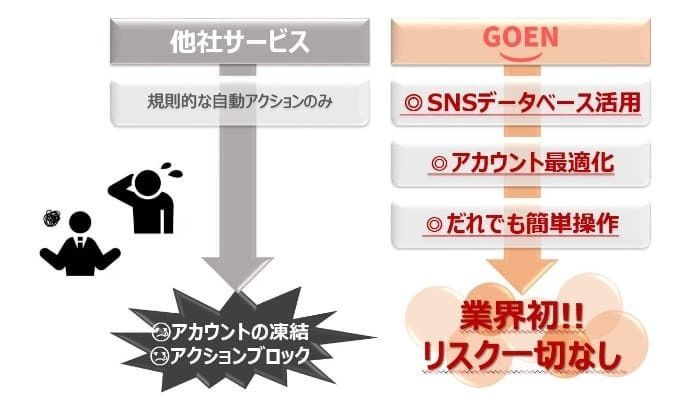 他社サービス

規則的な自動アクションのみ

アカウントの凍結
アクションブロック

GOEN

◎ SNSデータベース活用

◎ アカウント最適化

◎ だれでも簡単操作

業界初!!
リスク一切なし